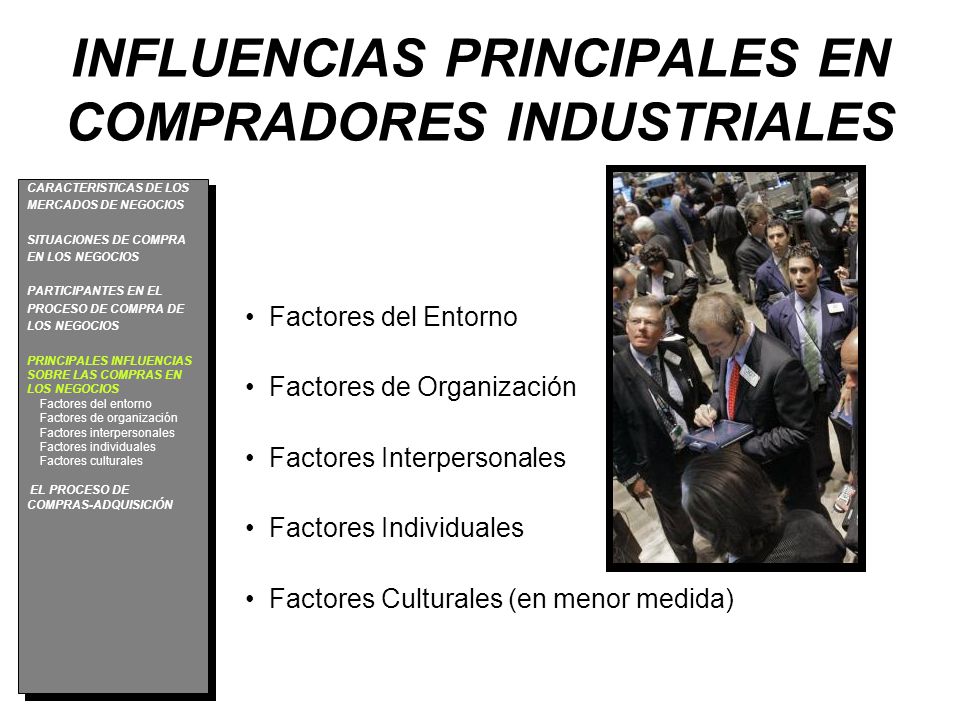 INFLUENCIAS PRINCIPALES EN COMPRADORES INDUSTRIALES

CARACTERISTICAS DE LOS MERCADOS DE NEGOCIOS

SITUACIONES DE COMPRA EN LOS NEGOCIOS

PARTICIPANTES EN EL PROCESO DE COMPRA DE LOS NEGOCIOS

PRINCIPALES INFLUENCIAS SOBRE LAS COMPRAS EN LOS NEGOCIOS
Factores del entorno
Factores de organización
Factores interpersonales
Factores individuales
Factores culturales

EL PROCESO DE COMPRAS-ADQUISICIÓN

• Factores del Entorno

• Factores de Organización

• Factores Interpersonales

• Factores Individuales

• Factores Culturales (en menor medida)